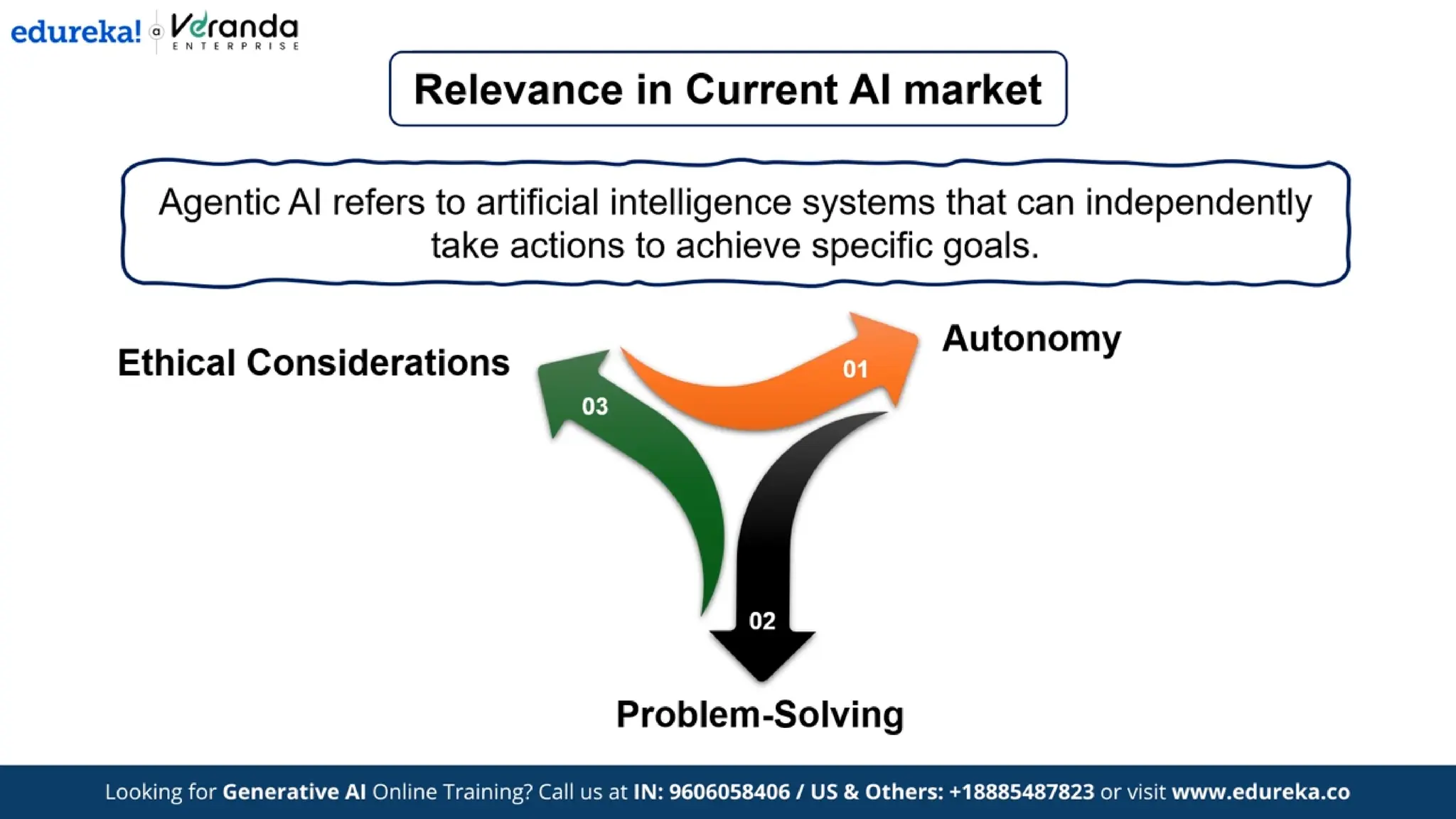 edureka! a Veranda ENTERPRISE

Relevance in Current AI market

Agentic AI refers to artificial intelligence systems that can independently take actions to achieve specific goals.

Ethical Considerations

03

01

Autonomy

02

Problem-Solving

Looking for Generative AI Online Training? Call us at IN: 9606058406 / US & Others: +18885487823 or visit www.edureka.co